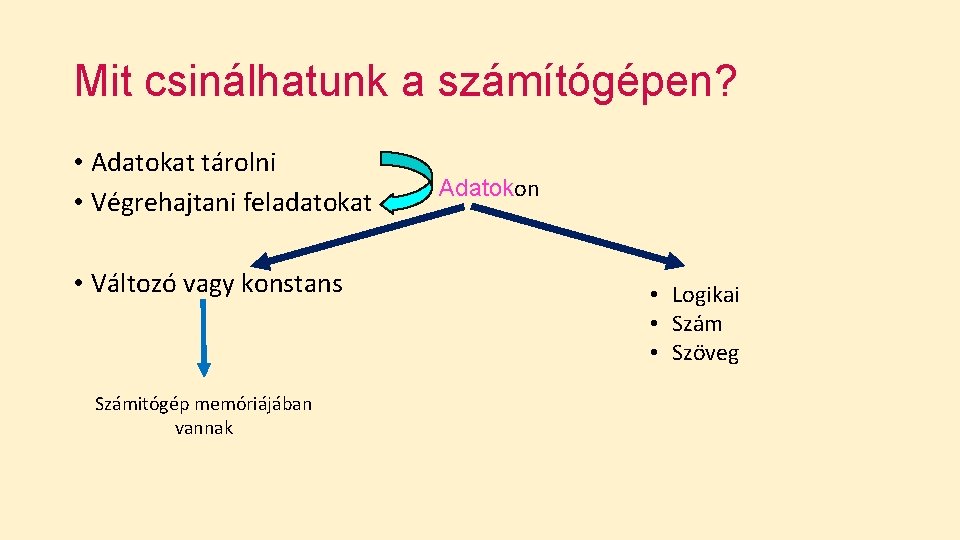 Mit csinálhatunk a számítógépen?

• Adatokat tárolni
• Végrehajtani feladatokat

Adatokon

• Változó vagy konstans

Számitógép memóriájában vannak

• Logikai
• Szám
• Szöveg